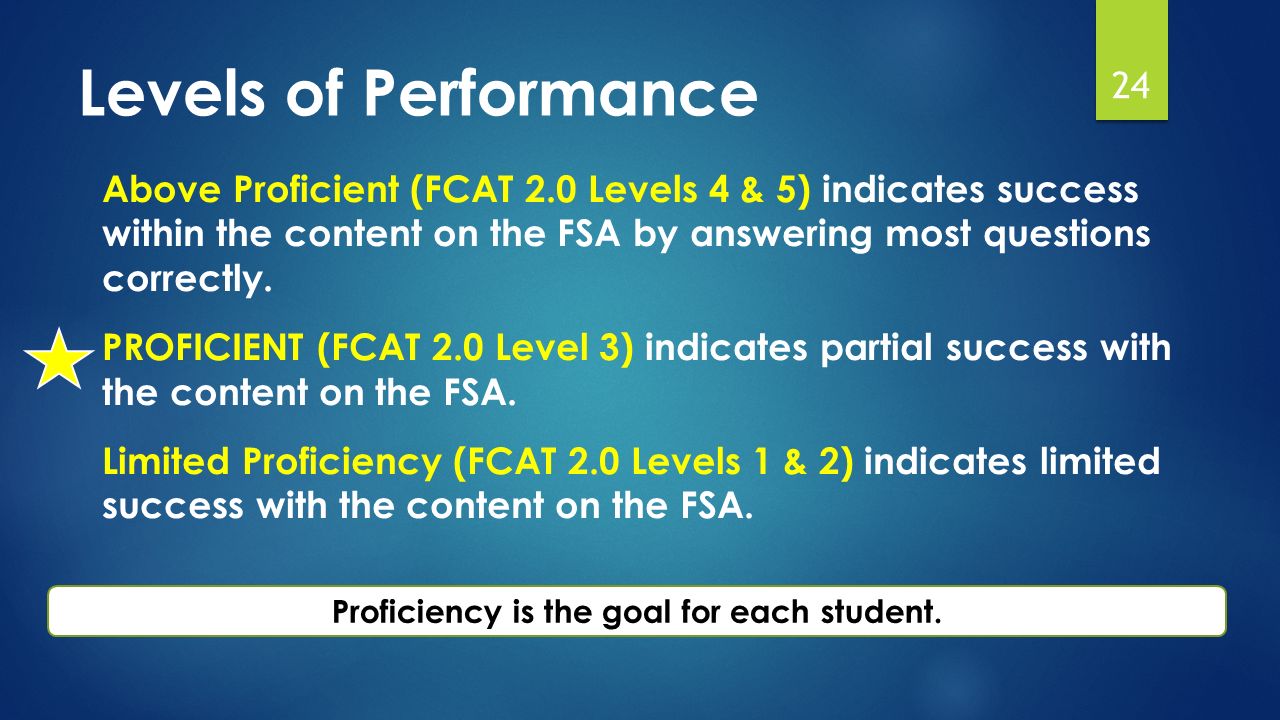 Levels of Performance

24

Above Proficient (FCAT 2.0 Levels 4 & 5) indicates success within the content on the FSA by answering most questions correctly.

PROFICIENT (FCAT 2.0 Level 3) indicates partial success with the content on the FSA.

Limited Proficiency (FCAT 2.0 Levels 1 & 2) indicates limited success with the content on the FSA.

Proficiency is the goal for each student.